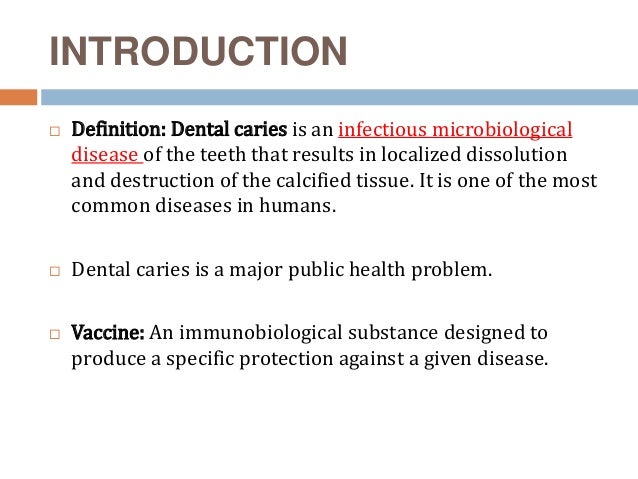 INTRODUCTION

□ Definition: Dental caries is an infectious microbiological disease of the teeth that results in localized dissolution and destruction of the calcified tissue. It is one of the most common diseases in humans.

□ Dental caries is a major public health problem.

□ Vaccine: An immunobiological substance designed to produce a specific protection against a given disease.